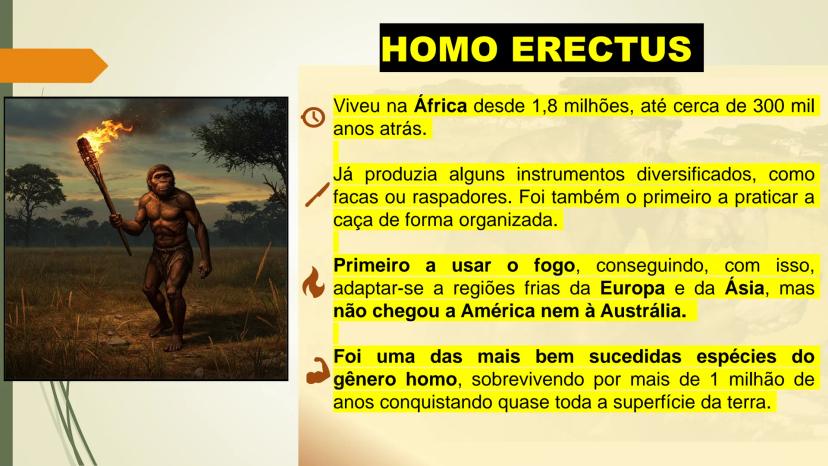 HOMO ERECTUS

Viveu na África desde 1,8 milhões, até cerca de 300 mil anos atrás.

Já produzia alguns instrumentos diversificados, como facas ou raspadores. Foi também o primeiro a praticar a caça de forma organizada.

Primeiro a usar o fogo, conseguindo, com isso, adaptar-se a regiões frias da Europa e da Ásia, mas não chegou a América nem à Austrália.

Foi uma das mais bem sucedidas espécies do gênero homo, sobrevivendo por mais de 1 milhão de anos conquistando quase toda a superfície da terra.